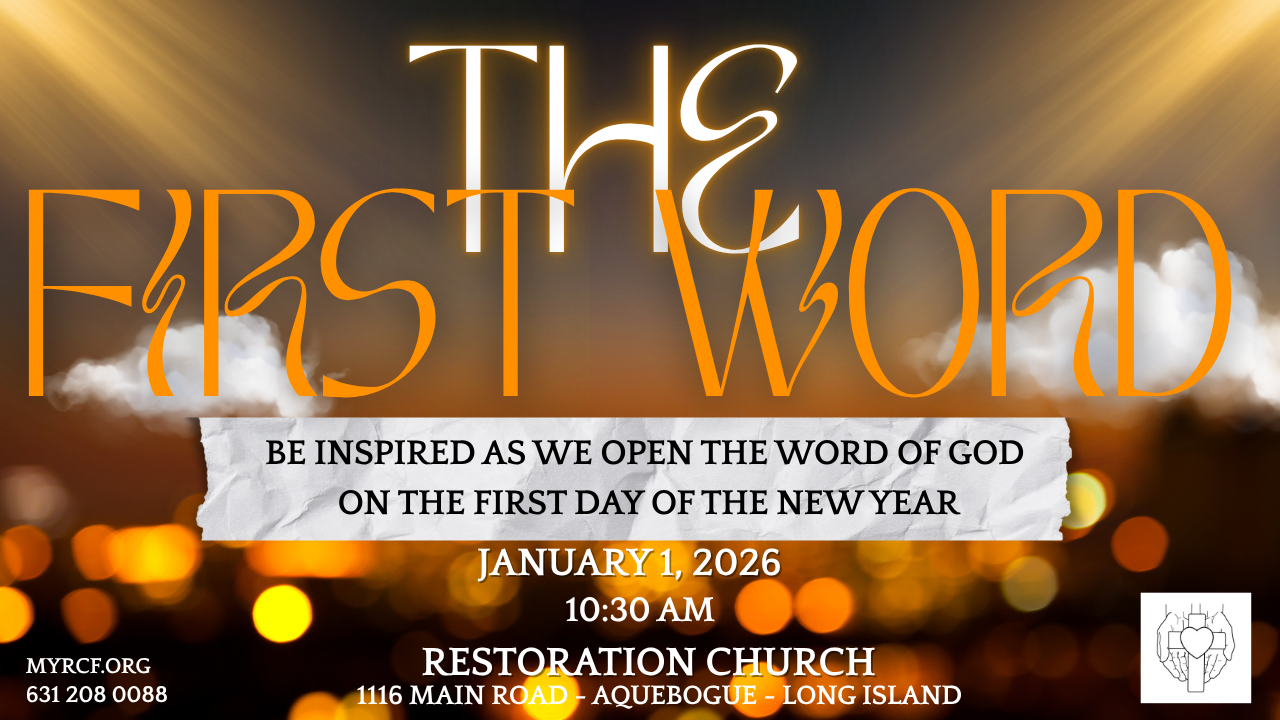 THE FIRST WORD

BE INSPIRED AS WE OPEN THE WORD OF GOD ON THE FIRST DAY OF THE NEW YEAR

JANUARY 1, 2026
10:30 AM

RESTORATION CHURCH
1116 MAIN ROAD - AQUEBOGUE - LONG ISLAND

MYRCF.ORG
631 208 0088